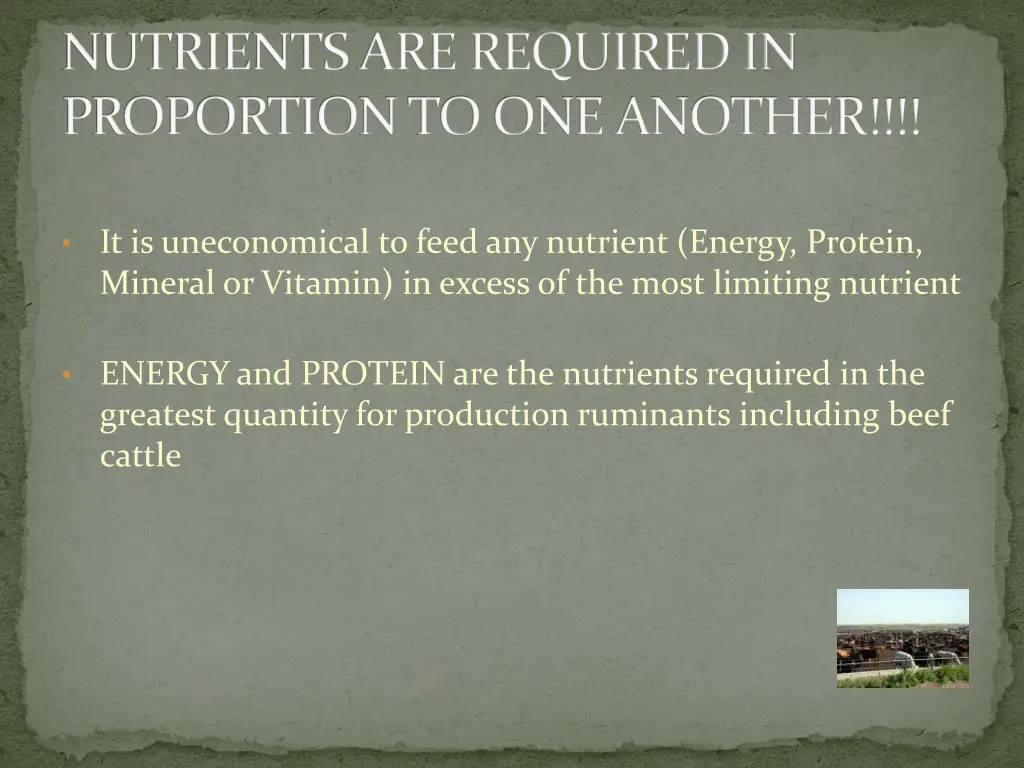 NUTRIENTS ARE REQUIRED IN PROPORTION TO ONE ANOTHER!!!!

• It is uneconomical to feed any nutrient (Energy, Protein, Mineral or Vitamin) in excess of the most limiting nutrient

• ENERGY and PROTEIN are the nutrients required in the greatest quantity for production ruminants including beef cattle